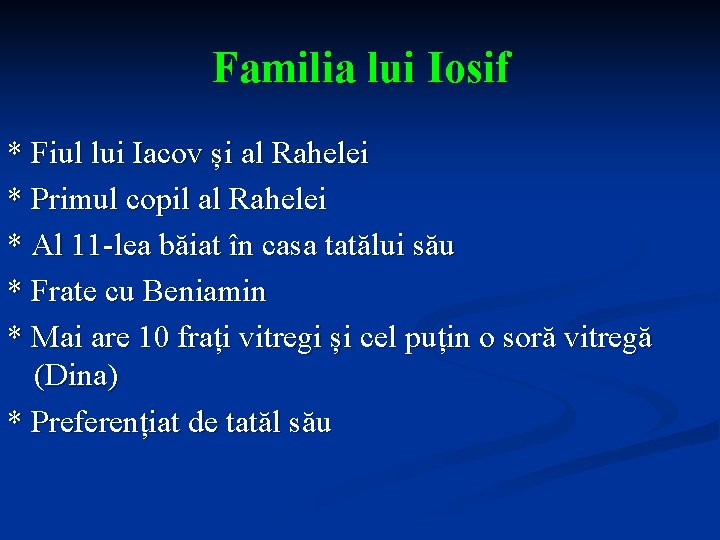 Familia lui Iosif

* Fiul lui Iacov şi al Rahelei

* Primul copil al Rahelei

* Al 11-lea băiat în casa tatălui său

* Frate cu Beniamin

* Mai are 10 fraţi vitregi şi cel puţin o soră vitregă (Dina)

* Preferenţiat de tatăl său